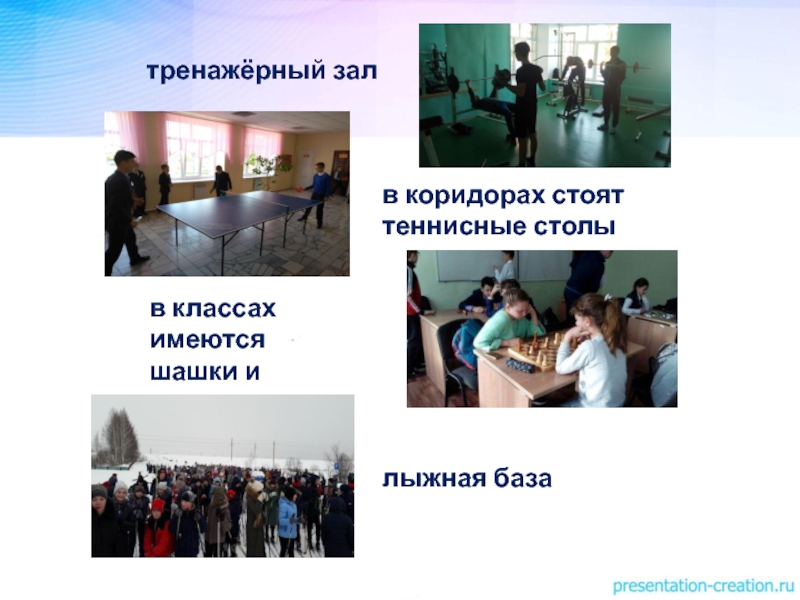 тренажёрный зал

в коридорах стоят теннисные столы

в классах имеются шашки и

лыжная база

presentation-creation.ru